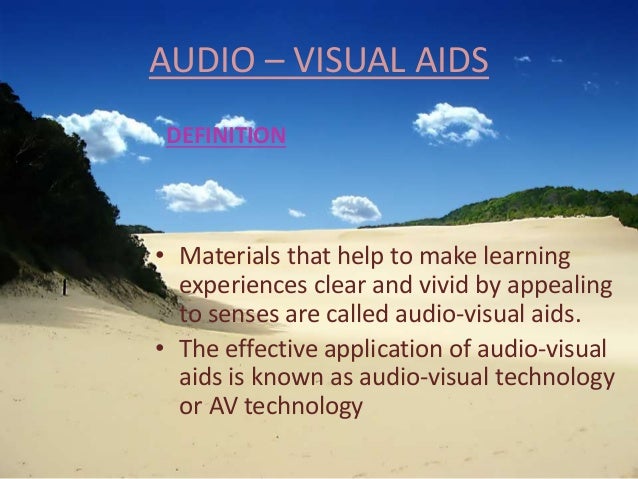 AUDIO – VISUAL AIDS

DEFINITION

• Materials that help to make learning experiences clear and vivid by appealing to senses are called audio-visual aids.
• The effective application of audio-visual aids is known as audio-visual technology or AV technology